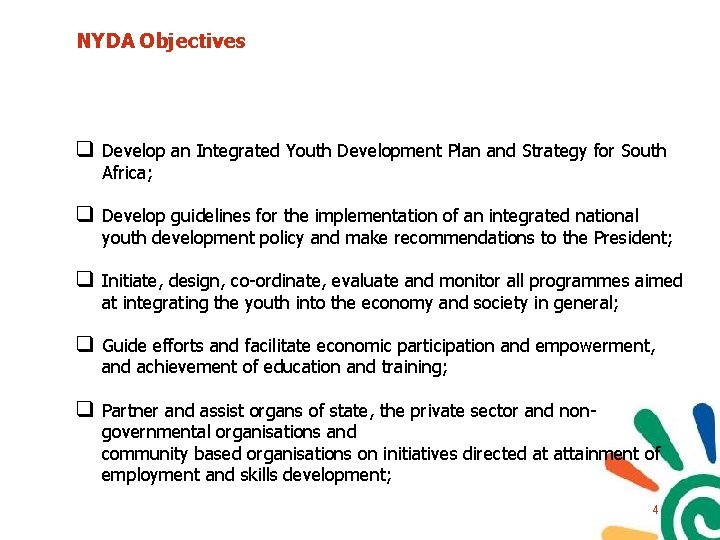 NYDA Objectives

❑ Develop an Integrated Youth Development Plan and Strategy for South Africa;

❑ Develop guidelines for the implementation of an integrated national youth development policy and make recommendations to the President;

❑ Initiate, design, co-ordinate, evaluate and monitor all programmes aimed at integrating the youth into the economy and society in general;

❑ Guide efforts and facilitate economic participation and empowerment, and achievement of education and training;

❑ Partner and assist organs of state, the private sector and non-governmental organisations and
community based organisations on initiatives directed at attainment of employment and skills development;

4